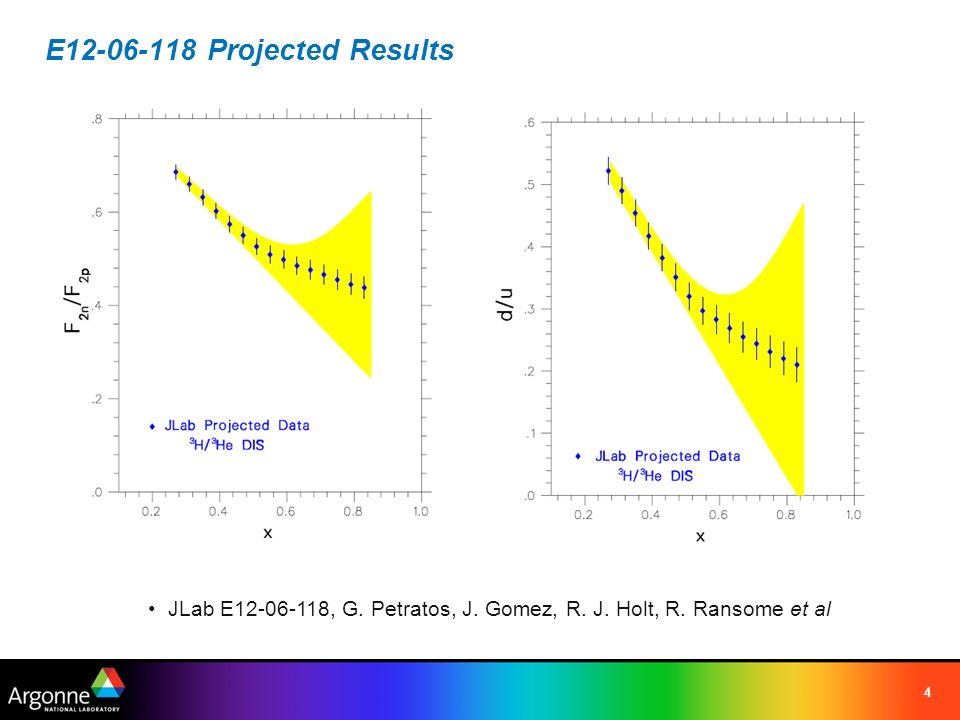 E12-06-118 Projected Results

.8
.6
.4
.2
.0
$F_{2n}/F_{2p}$
JLab Projected Data
$^3H/^3He$ DIS
0.2 0.4 0.6 0.8 1.0
x

.6
.5
.4
.3
.2
.1
.0
d/u
JLab Projected Data
$^3H/^3He$ DIS
0.2 0.4 0.6 0.8 1.0
x

• JLab E12-06-118, G. Petratos, J. Gomez, R. J. Holt, R. Ransome et al

Argonne NATIONAL LABORATORY

4